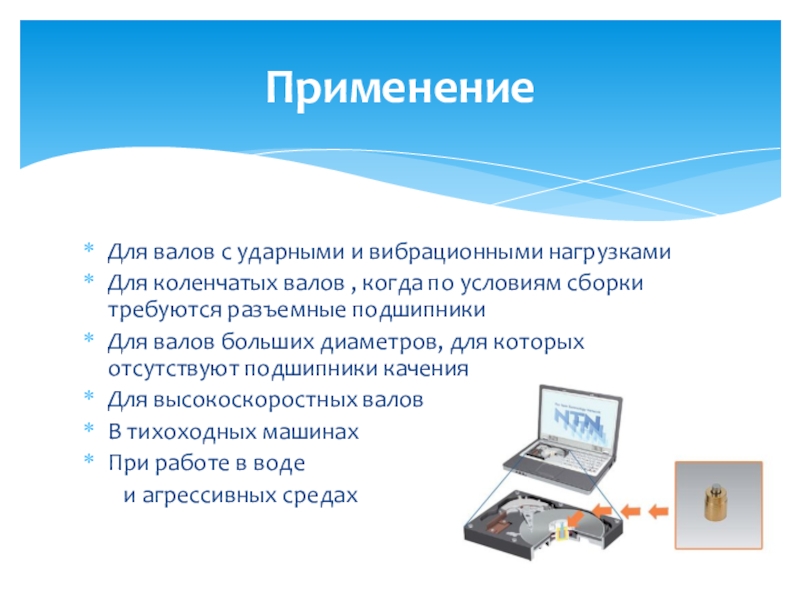 Применение

* Для валов с ударными и вибрационными нагрузками
* Для коленчатых валов , когда по условиям сборки требуются разъемные подшипники
* Для валов больших диаметров, для которых отсутствуют подшипники качения
* Для высокоскоростных валов
* В тихоходных машинах
* При работе в воде
и агрессивных средах

NTN